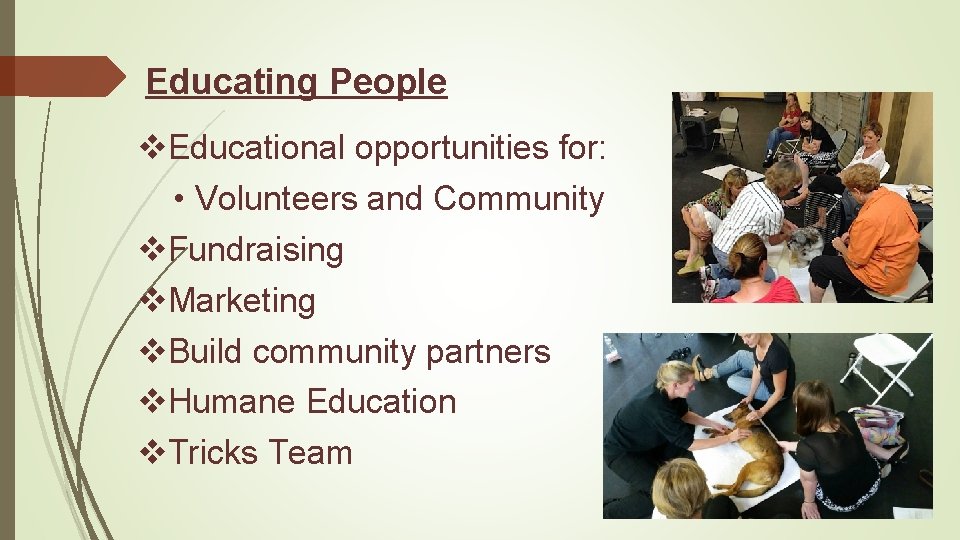 Educating People

❖Educational opportunities for:
• Volunteers and Community
❖Fundraising
❖Marketing
❖Build community partners
❖Humane Education
❖Tricks Team